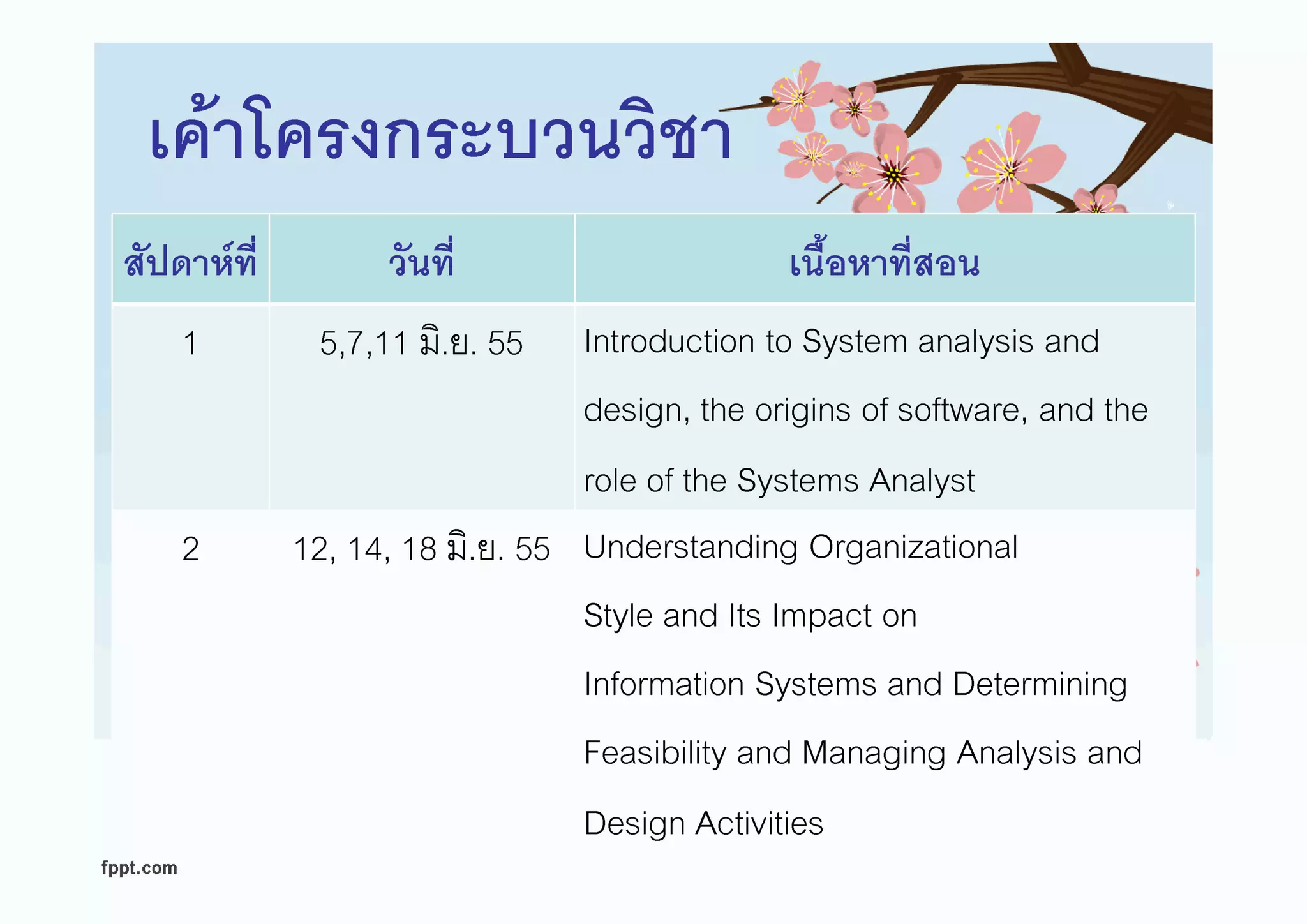 เค้าโครงกระบวนวิชา

| สัปดาห์ที่ | วันที่ | เนื้อหาที่สอน |
|---|---|---|
| 1 | 5,7,11 มิ.ย. 55 | Introduction to System analysis and design, the origins of software, and the role of the Systems Analyst |
| 2 | 12, 14, 18 มิ.ย. 55 | Understanding Organizational Style and Its Impact on Information Systems and Determining Feasibility and Managing Analysis and Design Activities |

fppt.com